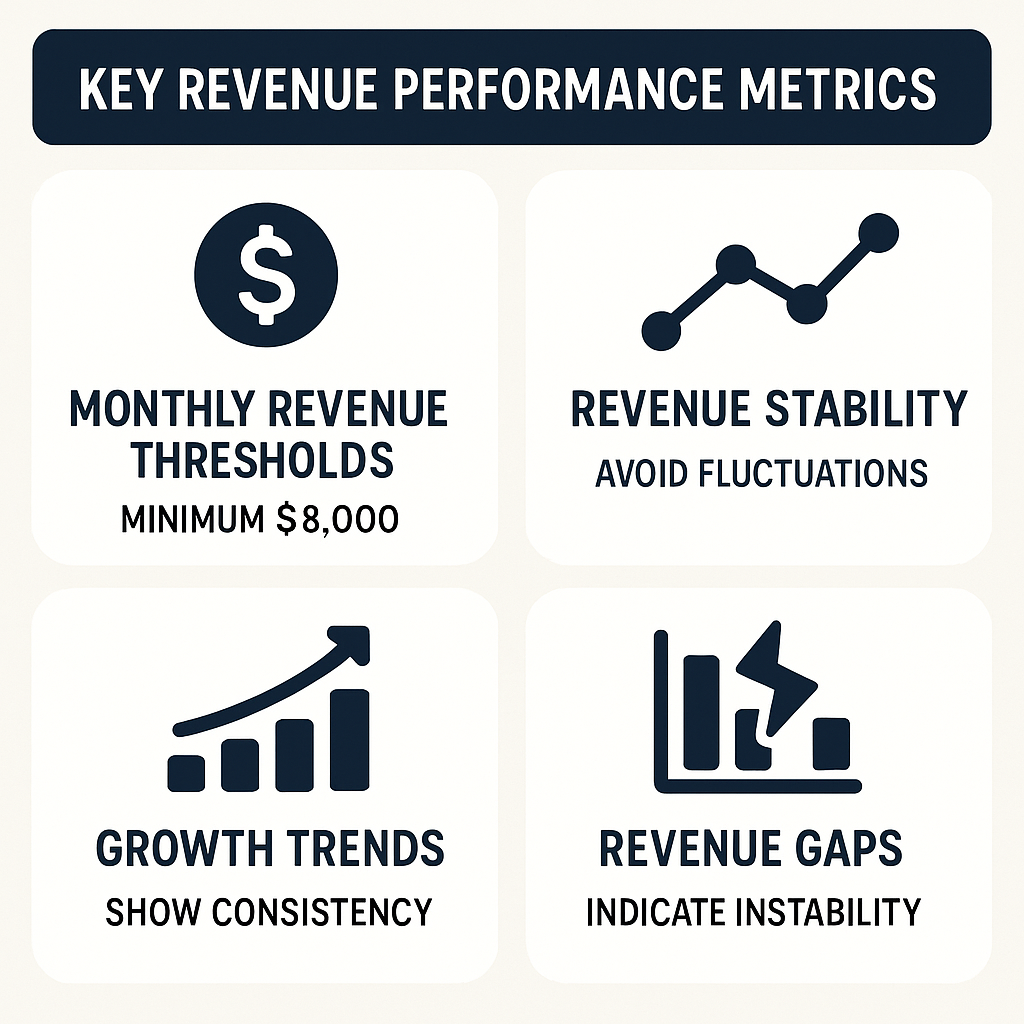 KEY REVENUE PERFORMANCE METRICS

$

MONTHLY REVENUE THRESHOLDS

MINIMUM $8,000

REVENUE STABILITY

AVOID FLUCTUATIONS

GROWTH TRENDS

SHOW CONSISTENCY

REVENUE GAPS

INDICATE INSTABILITY